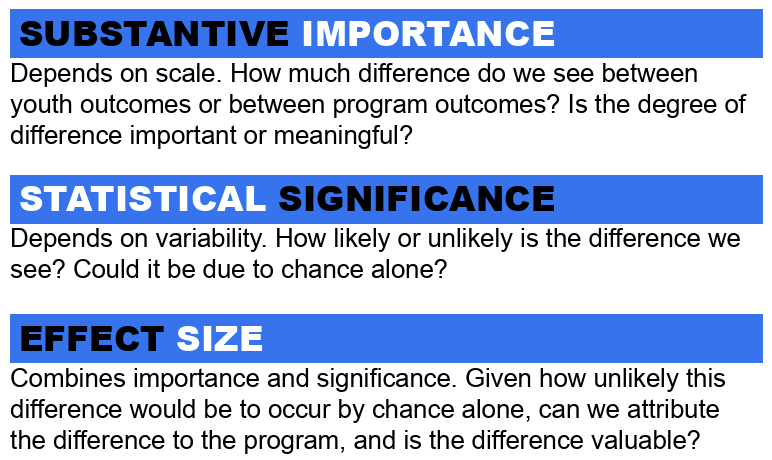 SUBSTANTIVE IMPORTANCE

Depends on scale. How much difference do we see between youth outcomes or between program outcomes? Is the degree of difference important or meaningful?

STATISTICAL SIGNIFICANCE

Depends on variability. How likely or unlikely is the difference we see? Could it be due to chance alone?

EFFECT SIZE

Combines importance and significance. Given how unlikely this difference would be to occur by chance alone, can we attribute the difference to the program, and is the difference valuable?